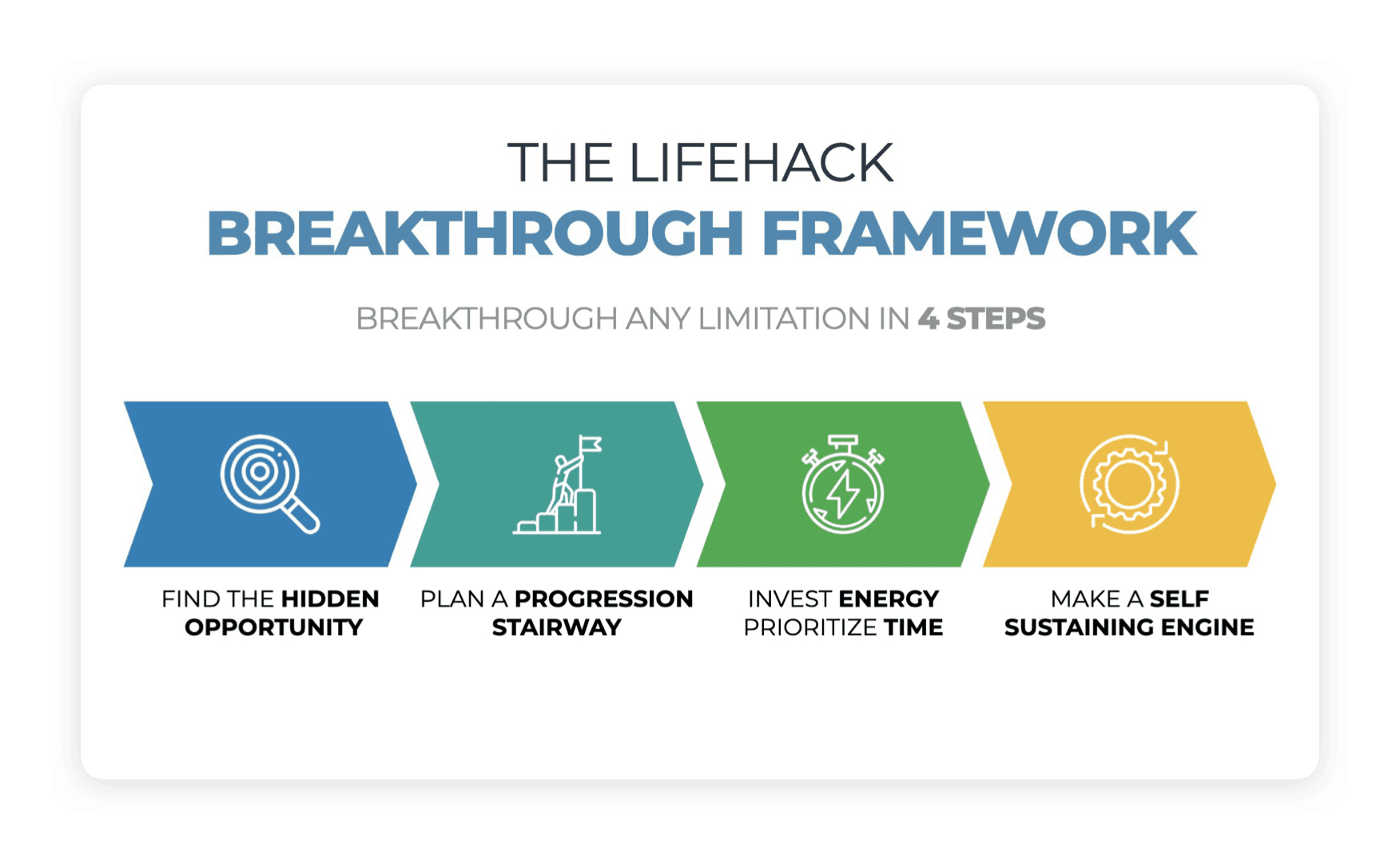 THE LIFEHACK
BREAKTHROUGH FRAMEWORK

BREAKTHROUGH ANY LIMITATION IN 4 STEPS

FIND THE HIDDEN OPPORTUNITY

PLAN A PROGRESSION STAIRWAY

INVEST ENERGY PRIORITIZE TIME

MAKE A SELF SUSTAINING ENGINE